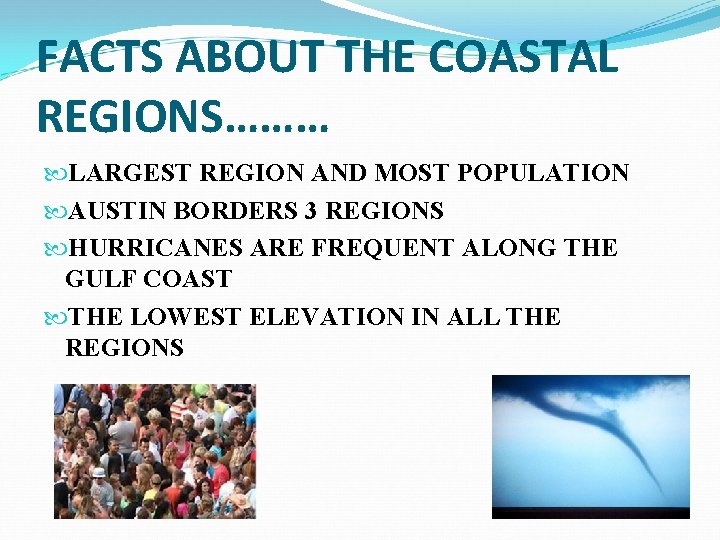 FACTS ABOUT THE COASTAL REGIONS………

LARGEST REGION AND MOST POPULATION

AUSTIN BORDERS 3 REGIONS

HURRICANES ARE FREQUENT ALONG THE GULF COAST

THE LOWEST ELEVATION IN ALL THE REGIONS